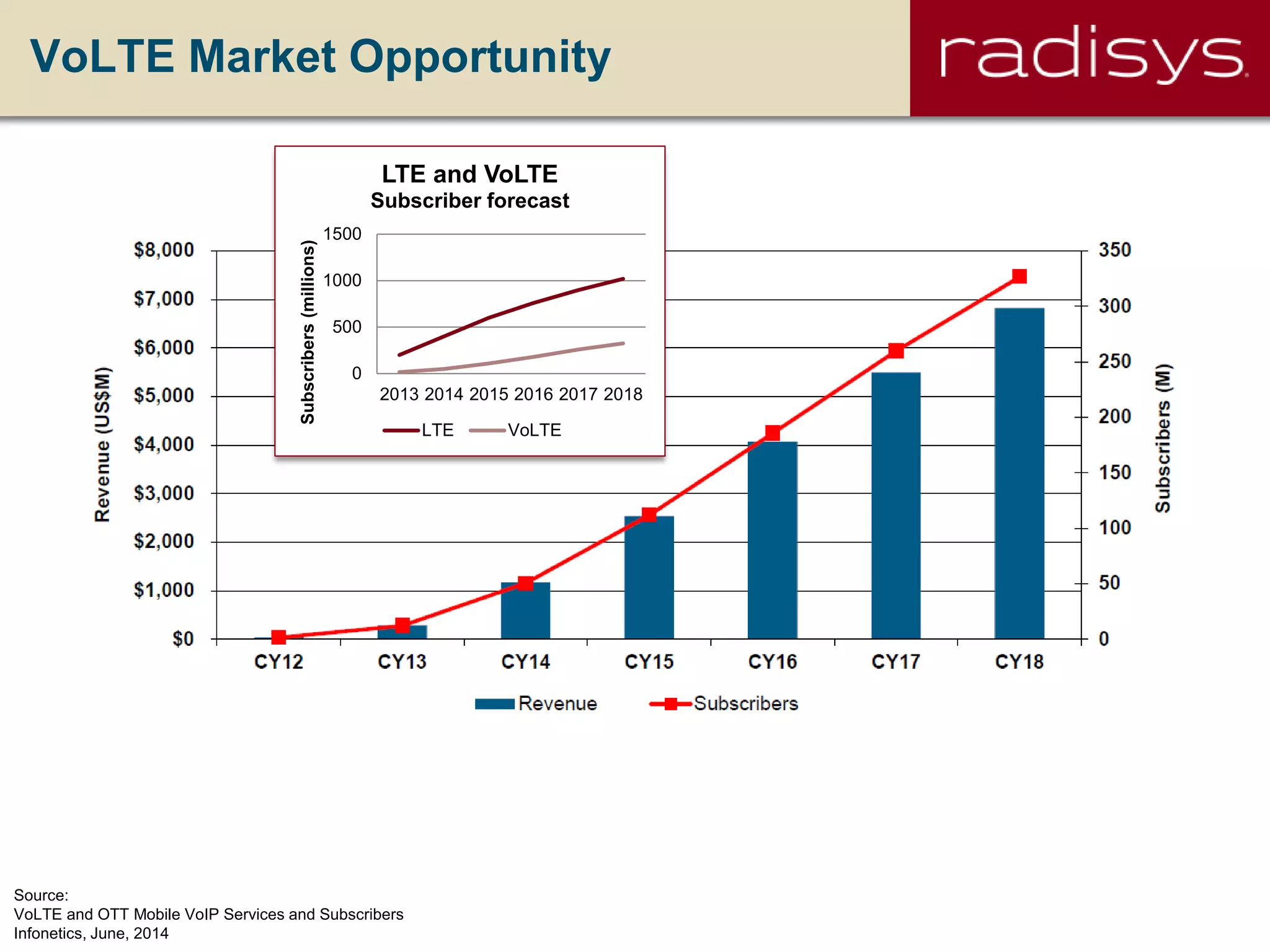 VoLTE Market Opportunity

radisys

LTE and VoLTE
Subscriber forecast

Subscribers (millions)

1500
1000
500
0

2013 2014 2015 2016 2017 2018

LTE VoLTE

Revenue (US$M)

$8,000
$7,000
$6,000
$5,000
$4,000
$3,000
$2,000
$1,000
$0

350
300
250
200
150
100
50
0

Subscribers (M)

CY12 CY13 CY14 CY15 CY16 CY17 CY18

Revenue Subscribers

Source:
VoLTE and OTT Mobile VoIP Services and Subscribers
Infonetics, June, 2014